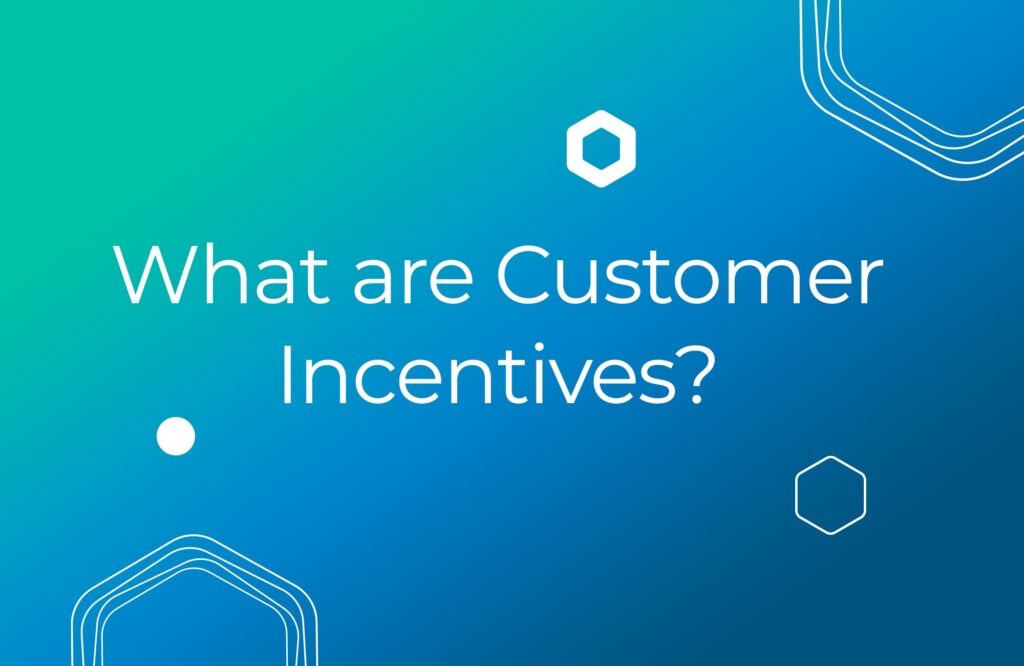 What are Customer Incentives?